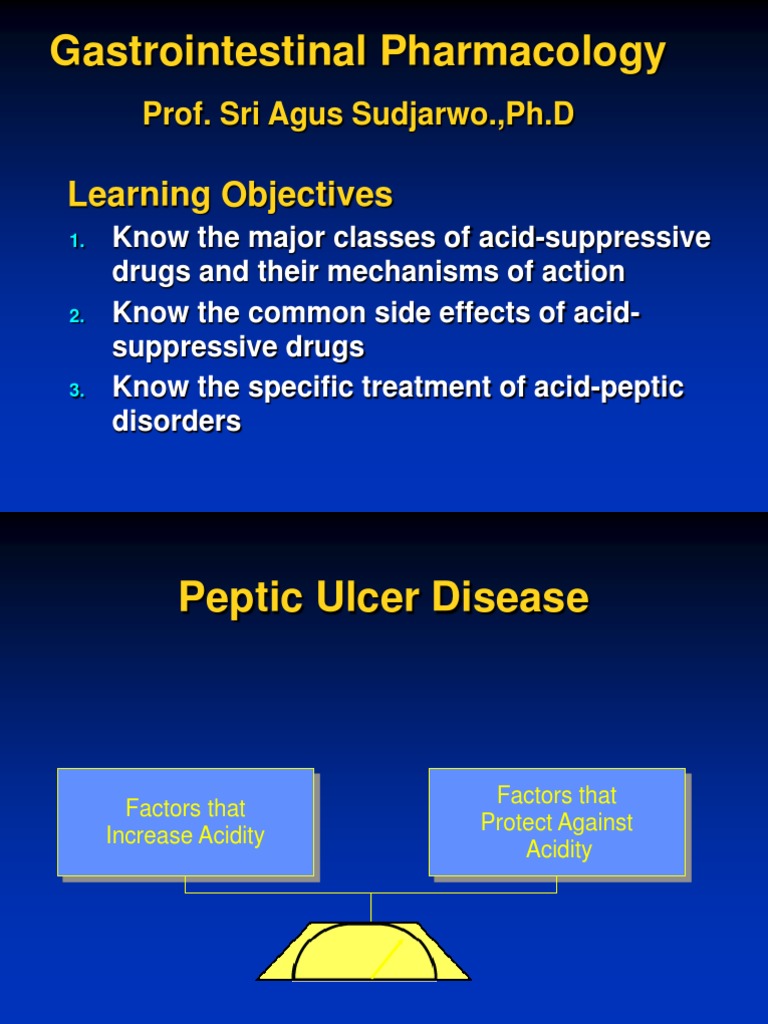 Gastrointestinal Pharmacology

Prof. Sri Agus Sudjarwo.,Ph.D

Learning Objectives

1. Know the major classes of acid-suppressive drugs and their mechanisms of action
2. Know the common side effects of acid-suppressive drugs
3. Know the specific treatment of acid-peptic disorders

Peptic Ulcer Disease

Factors that Increase Acidity

Factors that Protect Against Acidity